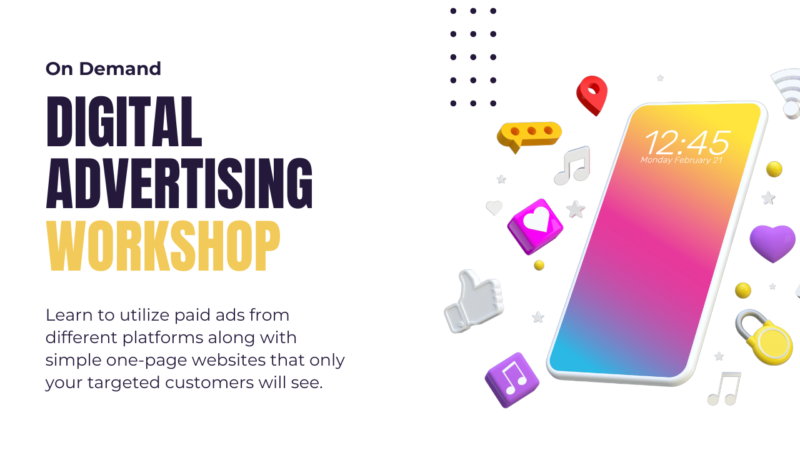 On Demand

DIGITAL ADVERTISING WORKSHOP

Learn to utilize paid ads from different platforms along with simple one-page websites that only your targeted customers will see.

12:45
Monday February 21